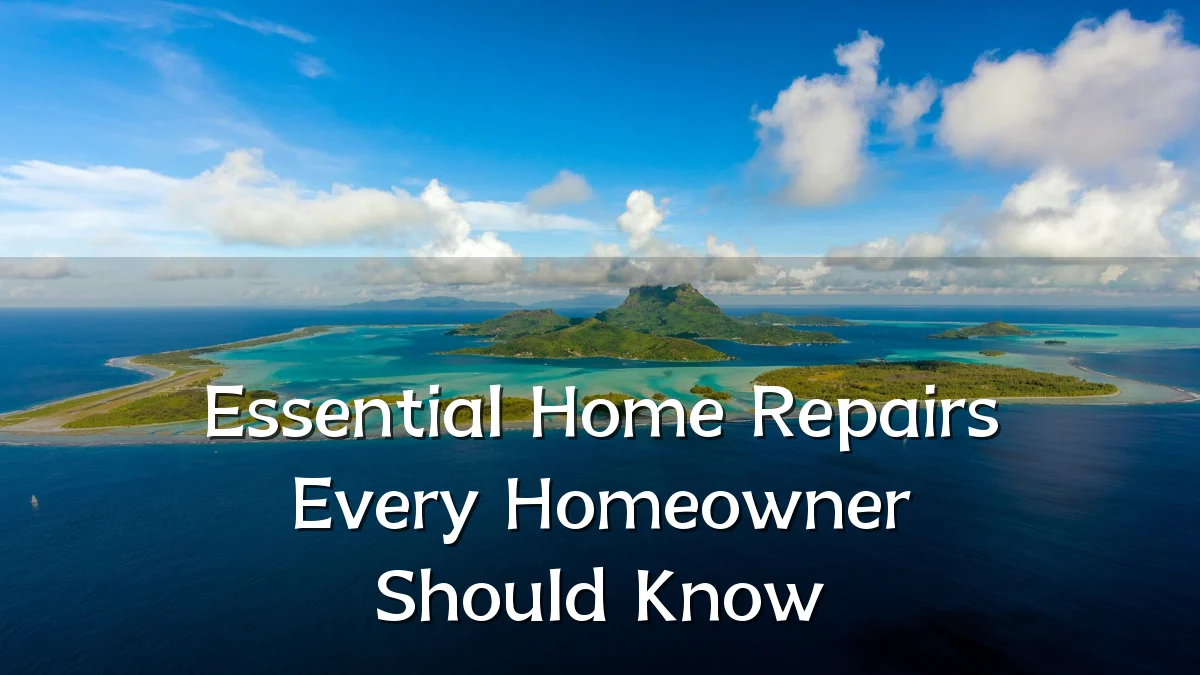 Essential Home Repairs Every Homeowner Should Know